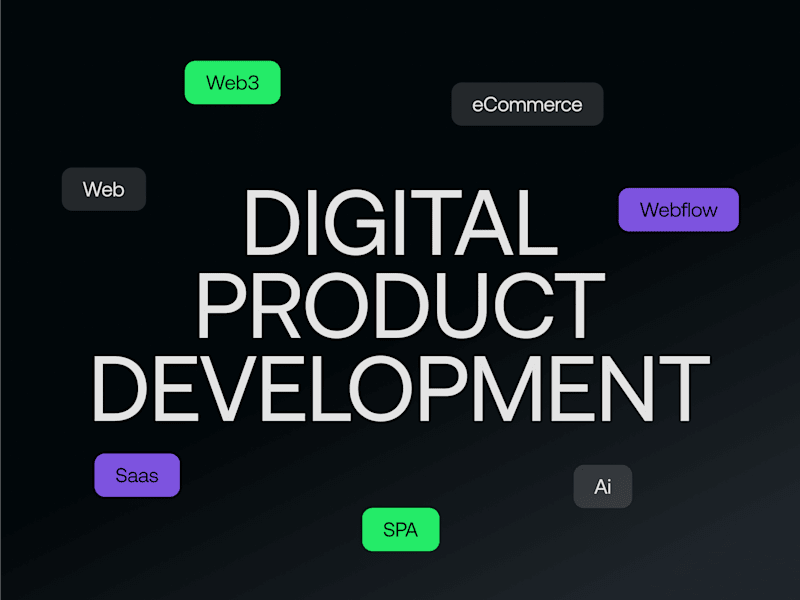 Web3

eCommerce

Web

Webflow

DIGITAL PRODUCT DEVELOPMENT

Saas

Ai

SPA